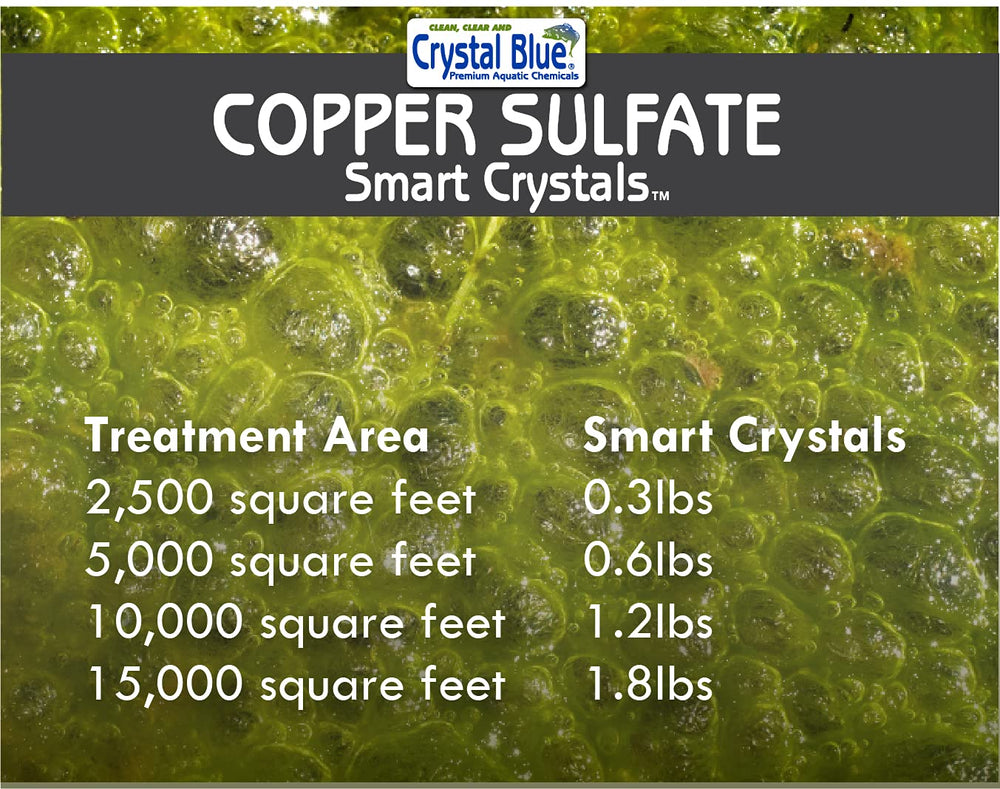 CLEAN, CLEAR AND
Crystal Blue®
Premium Aquatic Chemicals

COPPER SULFATE
Smart Crystals™

| Treatment Area | Smart Crystals |
|---|---|
| 2,500 square feet | 0.3lbs |
| 5,000 square feet | 0.6lbs |
| 10,000 square feet | 1.2lbs |
| 15,000 square feet | 1.8lbs |